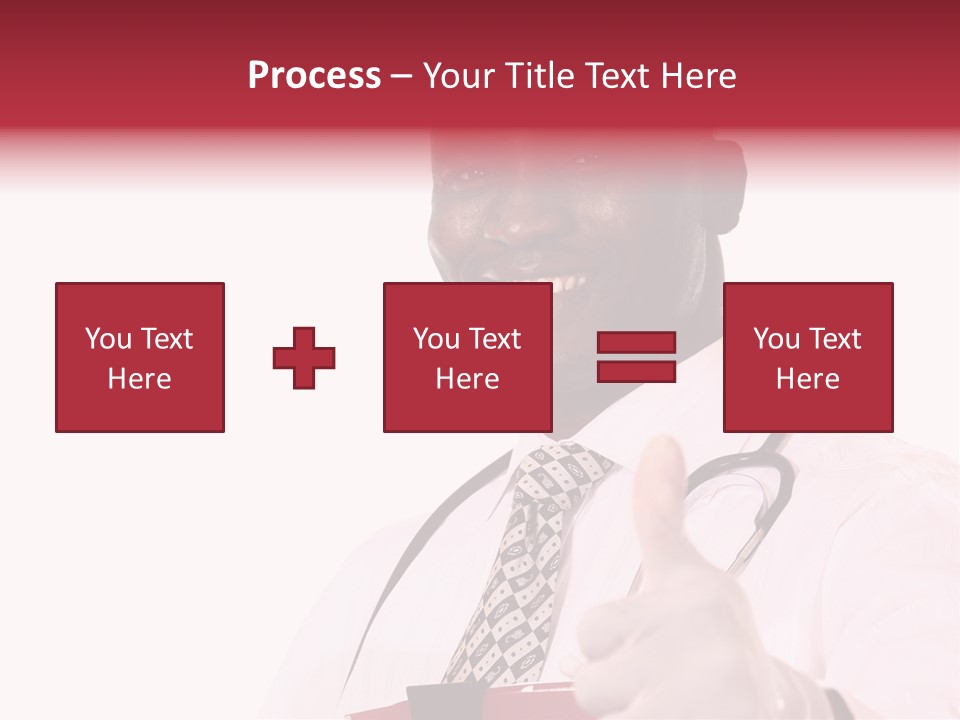 Process – Your Title Text Here

You Text Here

You Text Here

You Text Here